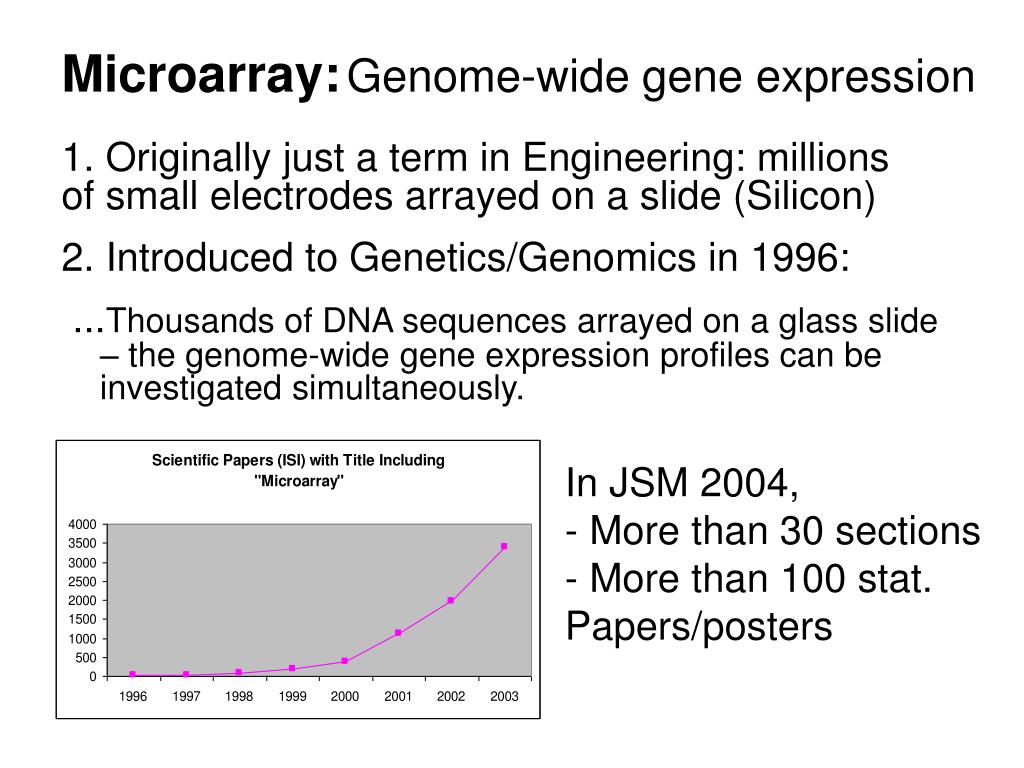 Microarray: Genome-wide gene expression

1. Originally just a term in Engineering: millions of small electrodes arrayed on a slide (Silicon)

2. Introduced to Genetics/Genomics in 1996:

...Thousands of DNA sequences arrayed on a glass slide – the genome-wide gene expression profiles can be investigated simultaneously.

Scientific Papers (ISI) with Title Including "Microarray"

4000
3500
3000
2500
2000
1500
1000
500
0

1996 1997 1998 1999 2000 2001 2002 2003

In JSM 2004,
- More than 30 sections
- More than 100 stat. Papers/posters